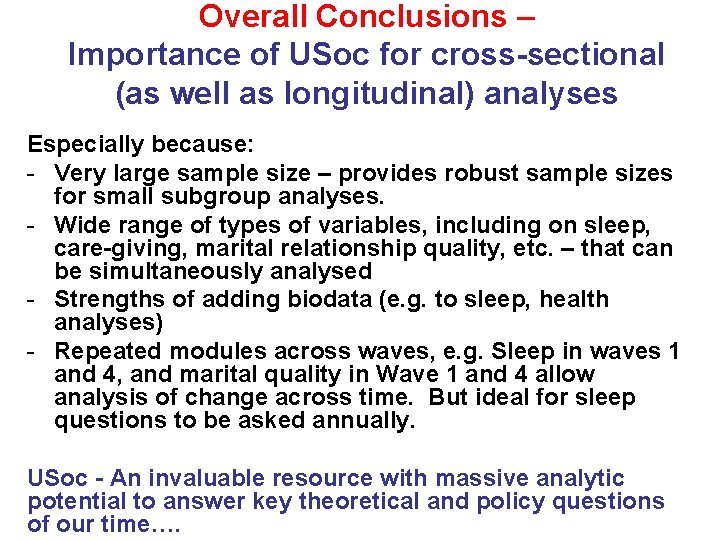 Overall Conclusions –
Importance of USoc for cross-sectional (as well as longitudinal) analyses

Especially because:
- Very large sample size – provides robust sample sizes for small subgroup analyses.
- Wide range of types of variables, including on sleep, care-giving, marital relationship quality, etc. – that can be simultaneously analysed
- Strengths of adding biodata (e.g. to sleep, health analyses)
- Repeated modules across waves, e.g. Sleep in waves 1 and 4, and marital quality in Wave 1 and 4 allow analysis of change across time. But ideal for sleep questions to be asked annually.

USoc - An invaluable resource with massive analytic potential to answer key theoretical and policy questions of our time….